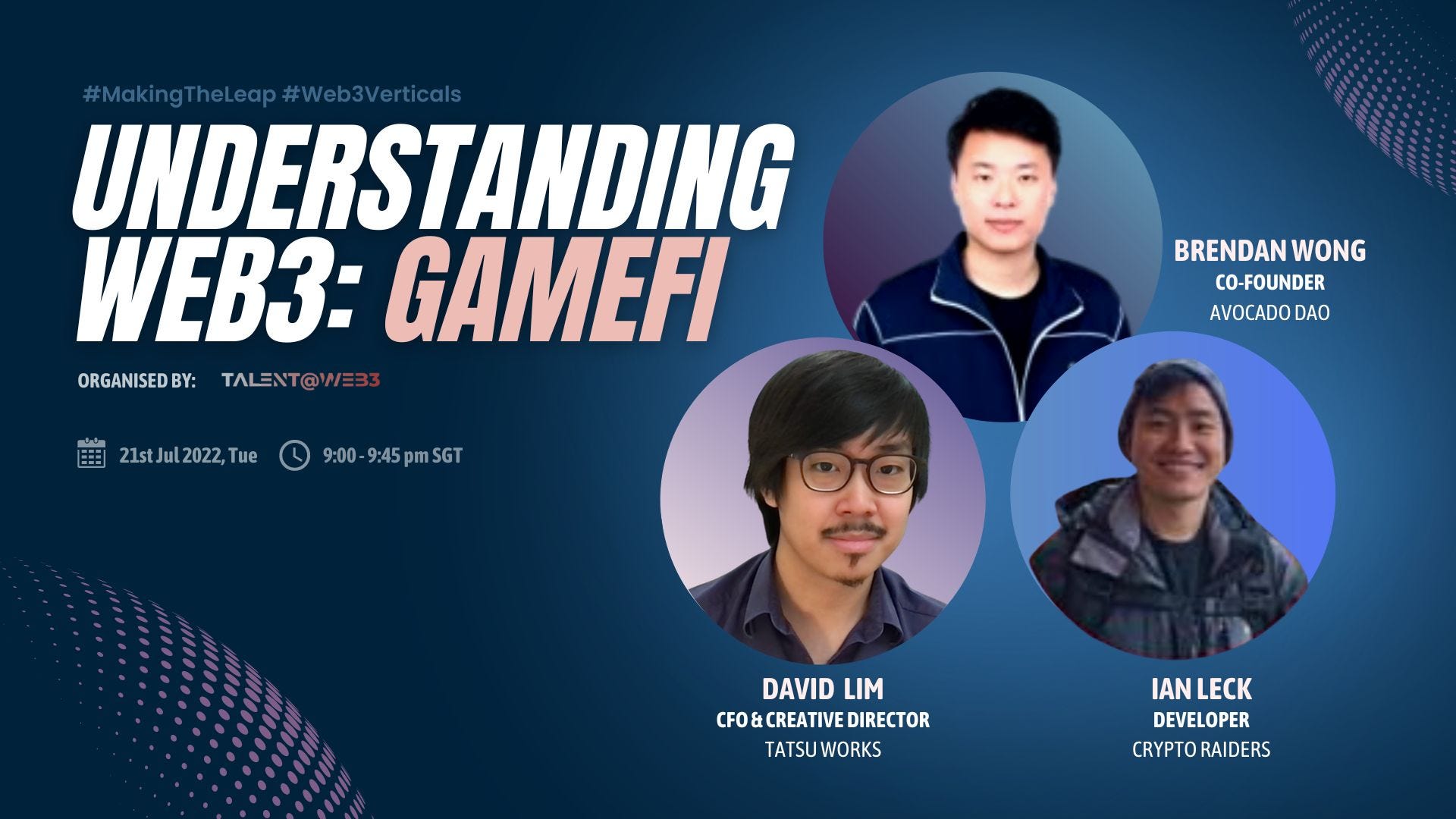 #MakingTheLeap #Web3Verticals

UNDERSTANDING WEB3: GAMEFI

ORGANISED BY: TALENT@WEB3

21st Jul 2022, Tue 9:00 - 9:45 pm SGT

BRENDAN WONG
CO-FOUNDER
AVOCADO DAO

DAVID LIM
CFO & CREATIVE DIRECTOR
TATSU WORKS

IAN LECK
DEVELOPER
CRYPTO RAIDERS